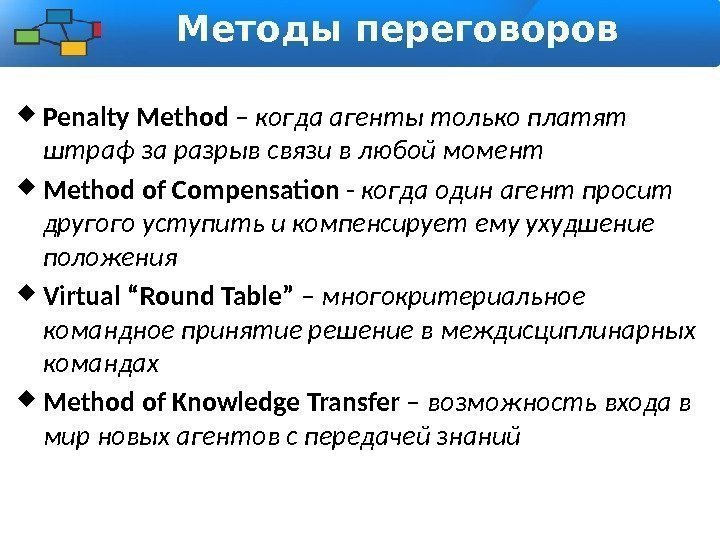 Методы переговоров

◆ Penalty Method – когда агенты только платят штраф за разрыв связи в любой момент

◆ Method of Compensation - когда один агент просит другого уступить и компенсирует ему ухудшение положения

◆ Virtual “Round Table” – многокритериальное командное принятие решение в междисциплинарных командах

◆ Method of Knowledge Transfer – возможность входа в мир новых агентов с передачей знаний